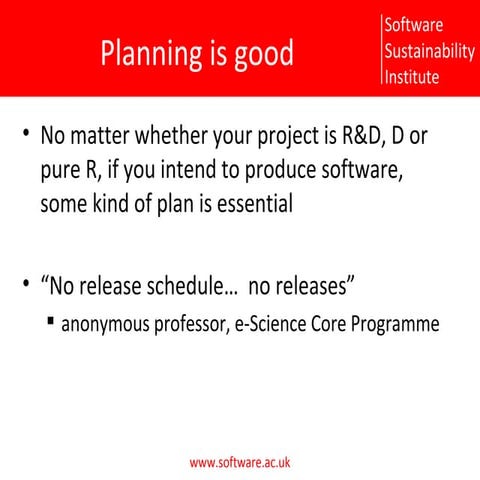 Planning is good

Software
Sustainability
Institute

• No matter whether your project is R&D, D or pure R, if you intend to produce software, some kind of plan is essential

• “No release schedule… no releases”
▪ anonymous professor, e-Science Core Programme

www.software.ac.uk